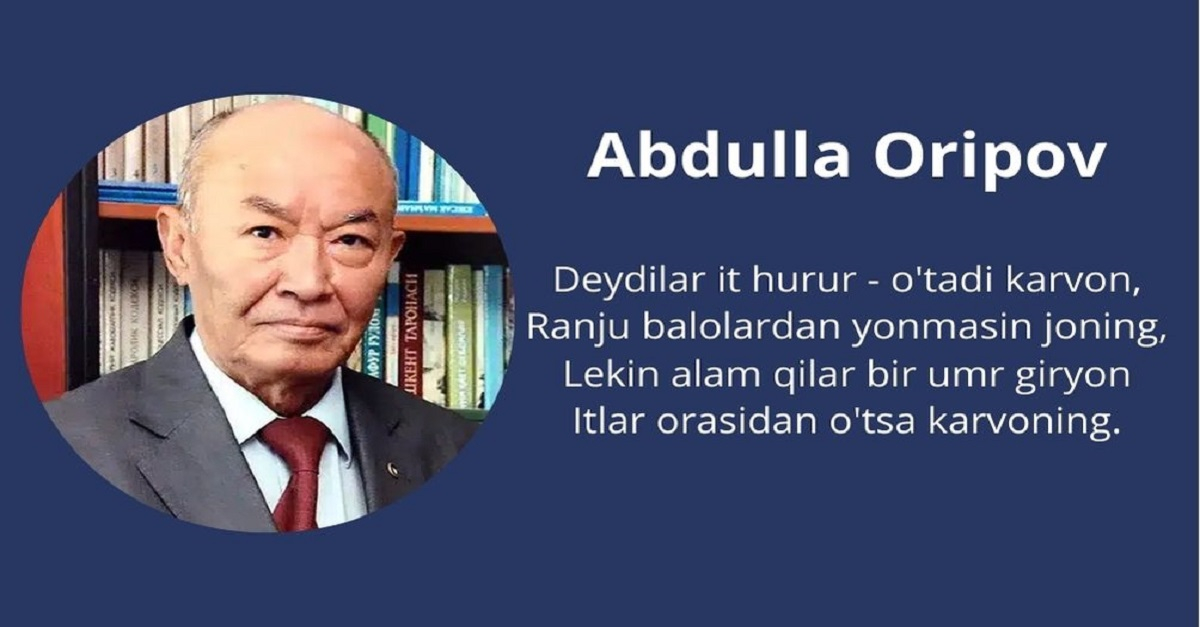 Abdulla Oripov

Deydilar it hurur - o'tadi karvon,
Ranju balolardan yonmasin joning,
Lekin alam qilar bir umr giryon
Itlar orasidan o'tsa karvoning.